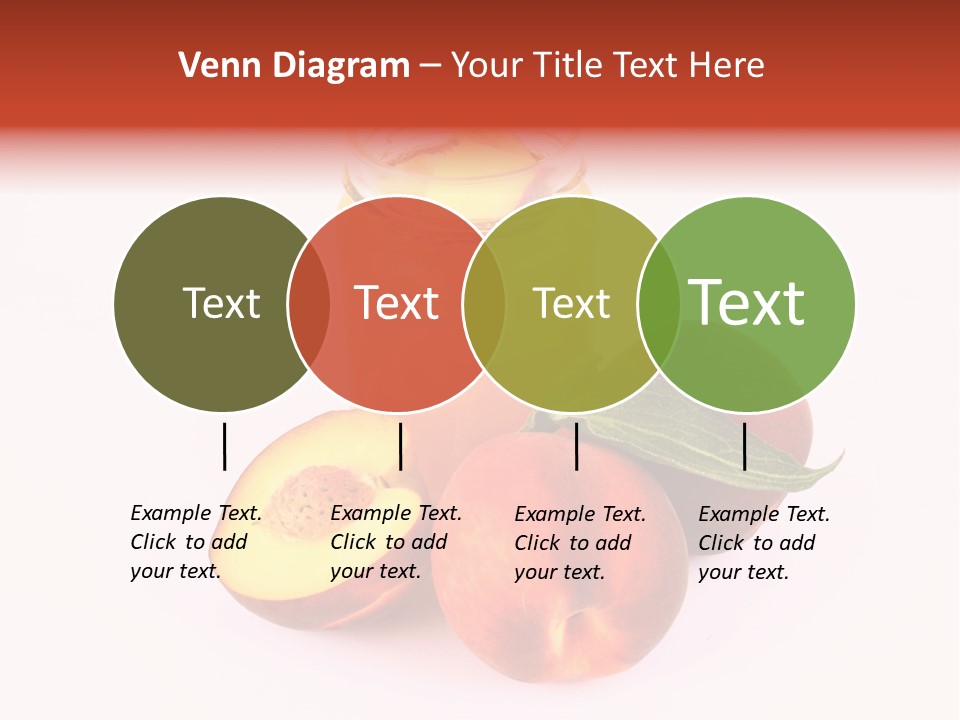 Venn Diagram – Your Title Text Here

Text

Text

Text

Text

Example Text. Click to add your text.

Example Text. Click to add your text.

Example Text. Click to add your text.

Example Text. Click to add your text.